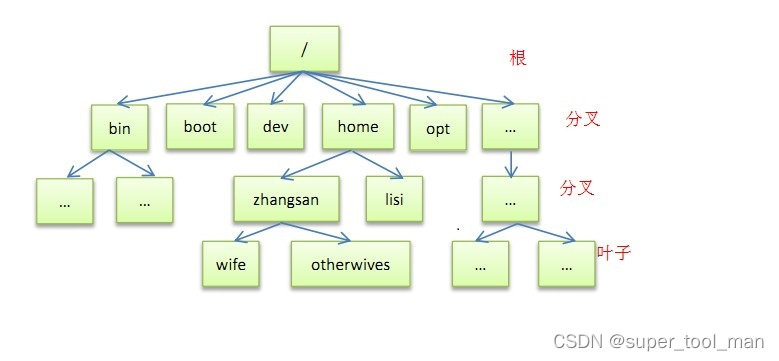 /

根

bin

boot

dev

home

opt

...

分叉

...

...

zhangsan

lisi

...

分叉

wife

otherwives

...

...

叶子

CSDN @super_tool_man